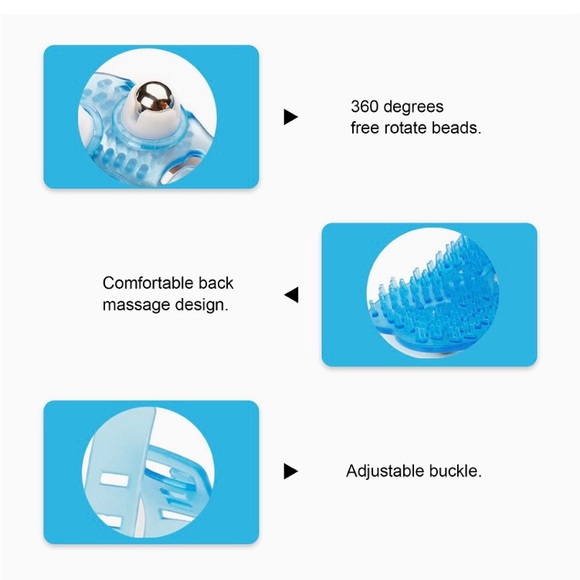 360 degrees
free rotate beads.

Comfortable back
massage design.

Adjustable buckle.